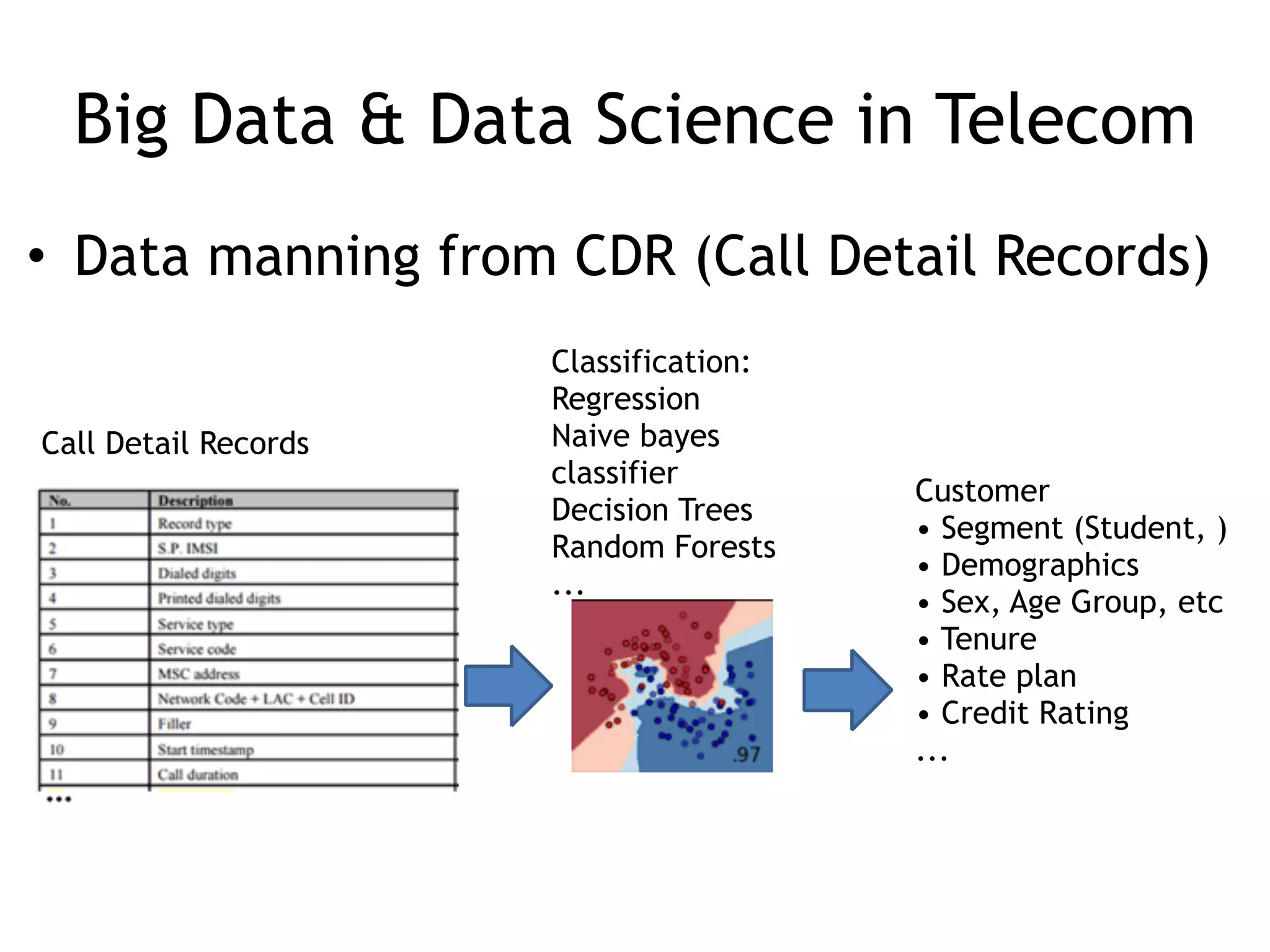 Big Data & Data Science in Telecom

• Data manning from CDR (Call Detail Records)

Call Detail Records

| No. | Description |
|---|---|
| 1 | Record type |
| 2 | S.P. IMSI |
| 3 | Dialed digits |
| 4 | Printed dialed digits |
| 5 | Service type |
| 6 | Service code |
| 7 | MSC address |
| 8 | Network Code + LAC + Cell ID |
| 9 | Filler |
| 10 | Start timestamp |
| 11 | Call duration |

...

Classification:
Regression
Naive bayes classifier
Decision Trees
Random Forests
...

.97

Customer
• Segment (Student, )
• Demographics
• Sex, Age Group, etc
• Tenure
• Rate plan
• Credit Rating
...